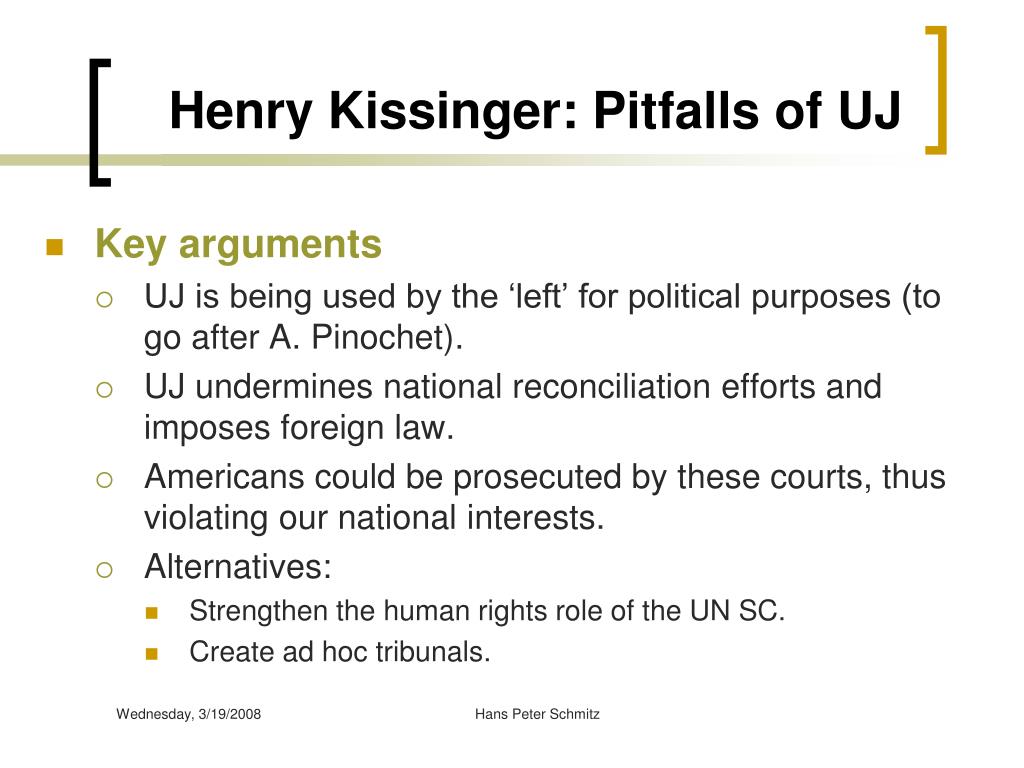 Henry Kissinger: Pitfalls of UJ

Key arguments

UJ is being used by the ‘left’ for political purposes (to go after A. Pinochet).

UJ undermines national reconciliation efforts and imposes foreign law.

Americans could be prosecuted by these courts, thus violating our national interests.

Alternatives:

Strengthen the human rights role of the UN SC.

Create ad hoc tribunals.

Wednesday, 3/19/2008

Hans Peter Schmitz